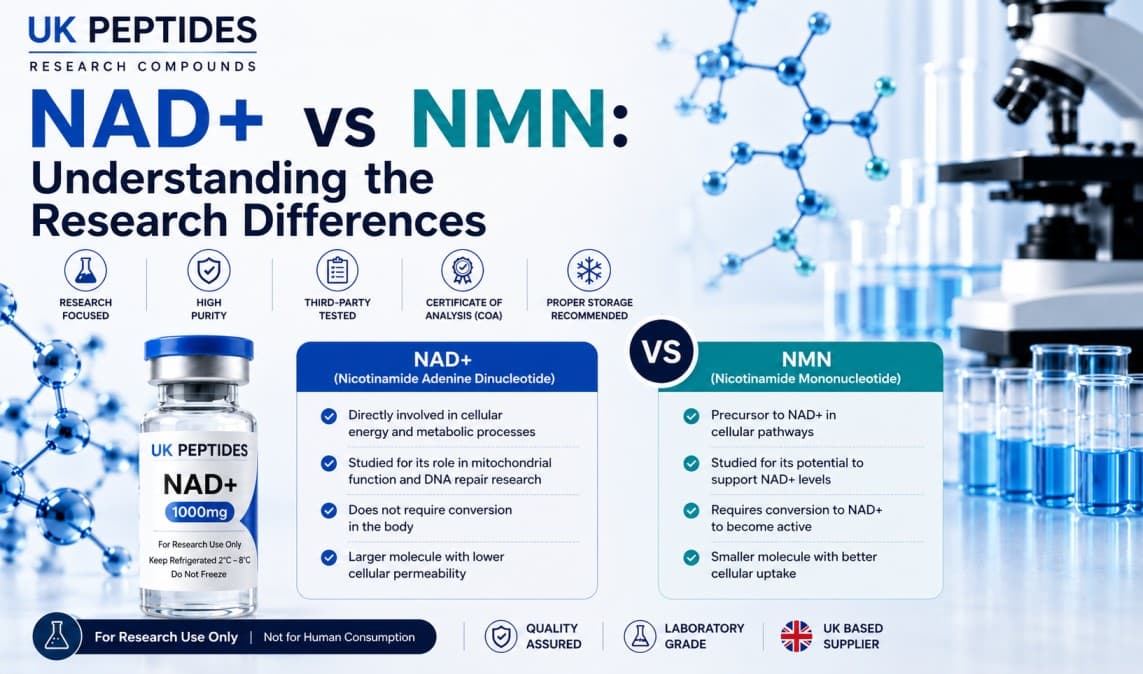 UK PEPTIDES
RESEARCH COMPOUNDS

NAD+ vs NMN:
Understanding the Research Differences

RESEARCH FOCUSED

HIGH PURITY

THIRD-PARTY TESTED

CERTIFICATE OF ANALYSIS (COA)

PROPER STORAGE RECOMMENDED

UK PEPTIDES
NAD+
1000mg
For Research Use Only
Keep Refrigerated 2°C – 8°C
Do Not Freeze

NAD+
(Nicotinamide Adenine Dinucleotide)

Directly involved in cellular energy and metabolic processes

Studied for its role in mitochondrial function and DNA repair research

Does not require conversion in the body

Larger molecule with lower cellular permeability

VS

NMN
(Nicotinamide Mononucleotide)

Precursor to NAD+ in cellular pathways

Studied for its potential to support NAD+ levels

Requires conversion to NAD+ to become active

Smaller molecule with better cellular uptake

For Research Use Only | Not for Human Consumption

QUALITY ASSURED

LABORATORY GRADE

UK BASED SUPPLIER